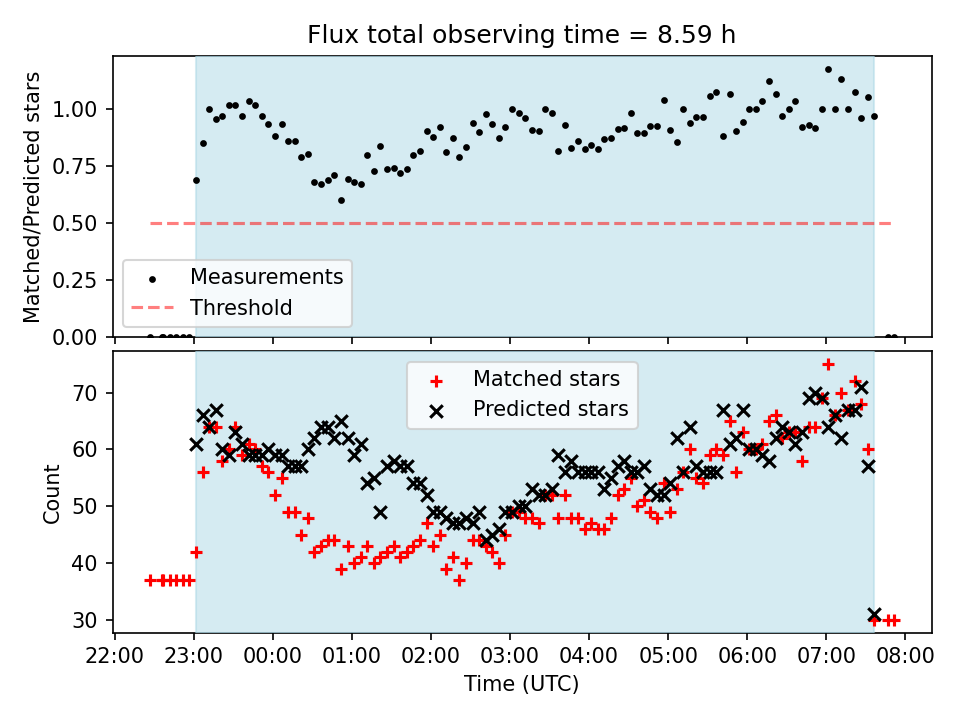 Flux total observing time = 8.59 h

Matched/Predicted stars

1.00
0.75
0.50
0.25
0.00

Measurements
Threshold

Count

70
60
50
40
30

Matched stars
Predicted stars

22:00 23:00 00:00 01:00 02:00 03:00 04:00 05:00 06:00 07:00 08:00

Time (UTC)